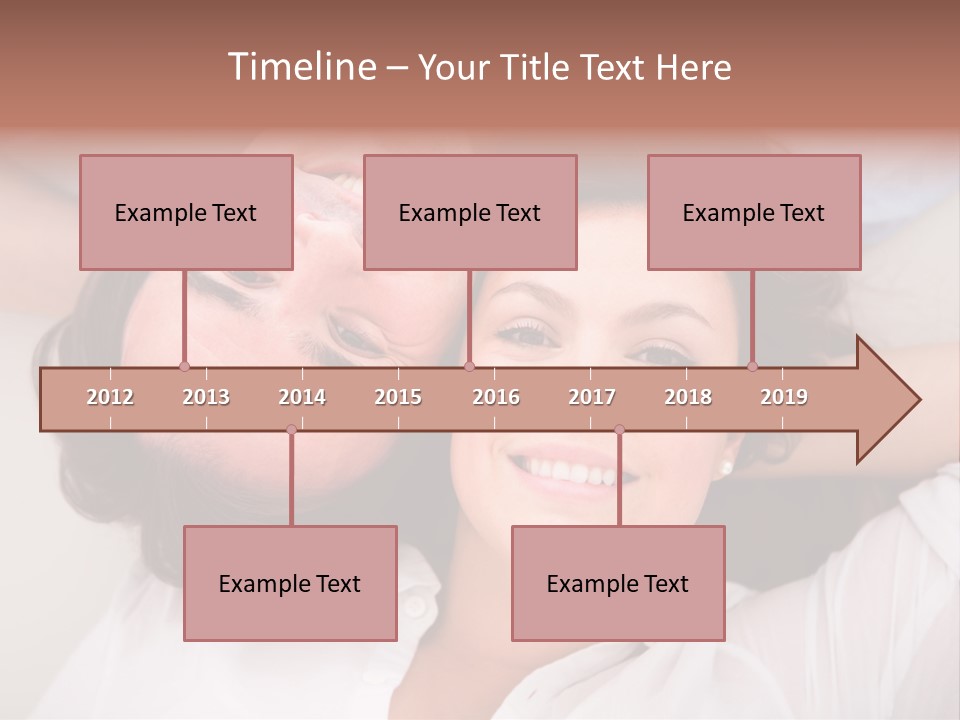 Timeline – Your Title Text Here

Example Text

Example Text

Example Text

2012 2013 2014 2015 2016 2017 2018 2019

Example Text

Example Text